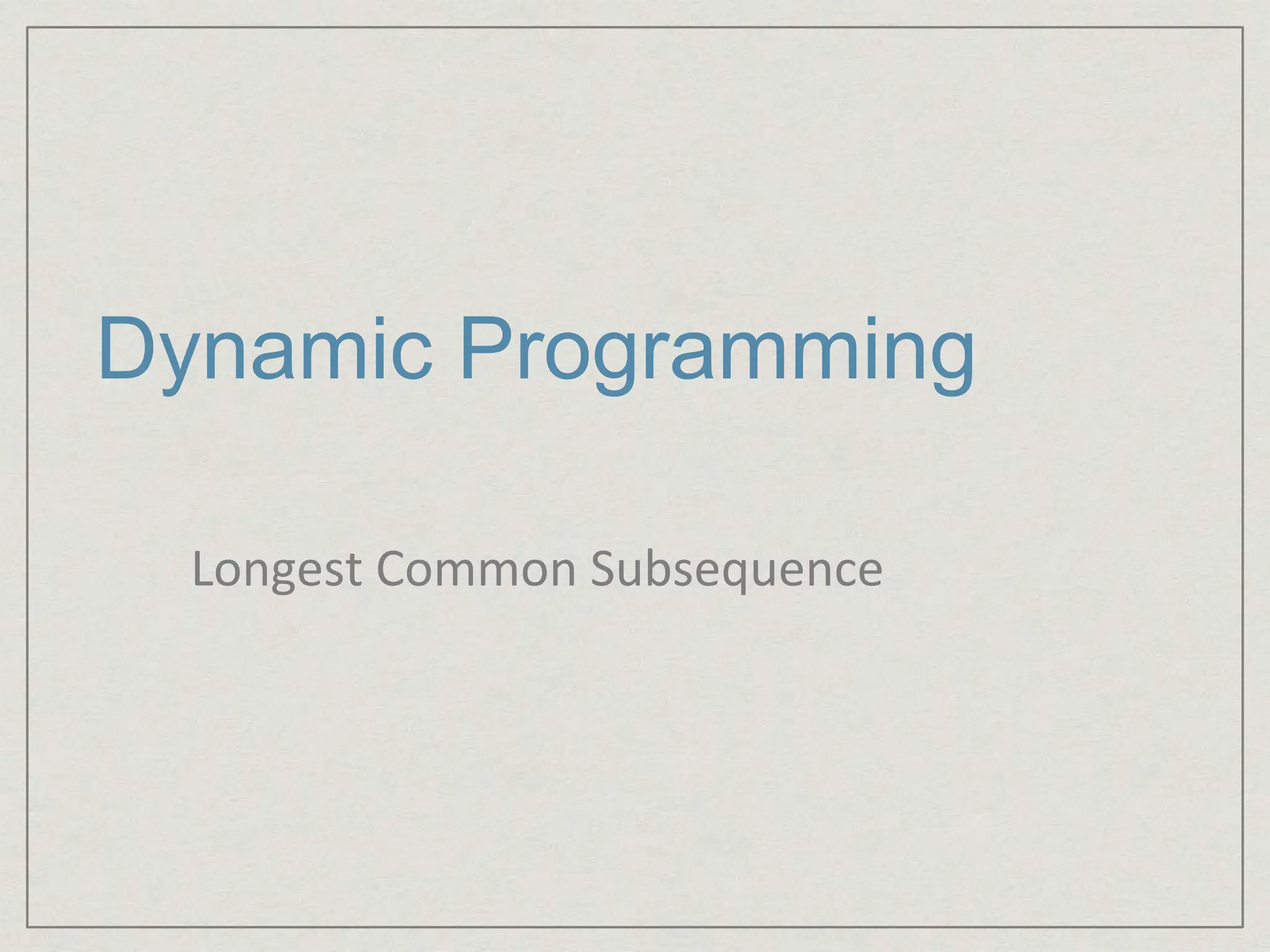 Dynamic Programming

Longest Common Subsequence